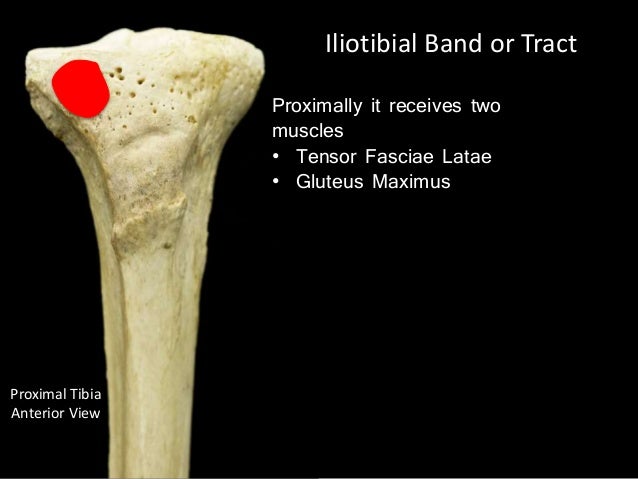 Iliotibial Band or Tract

Proximally it receives two muscles
• Tensor Fasciae Latae
• Gluteus Maximus

Proximal Tibia
Anterior View